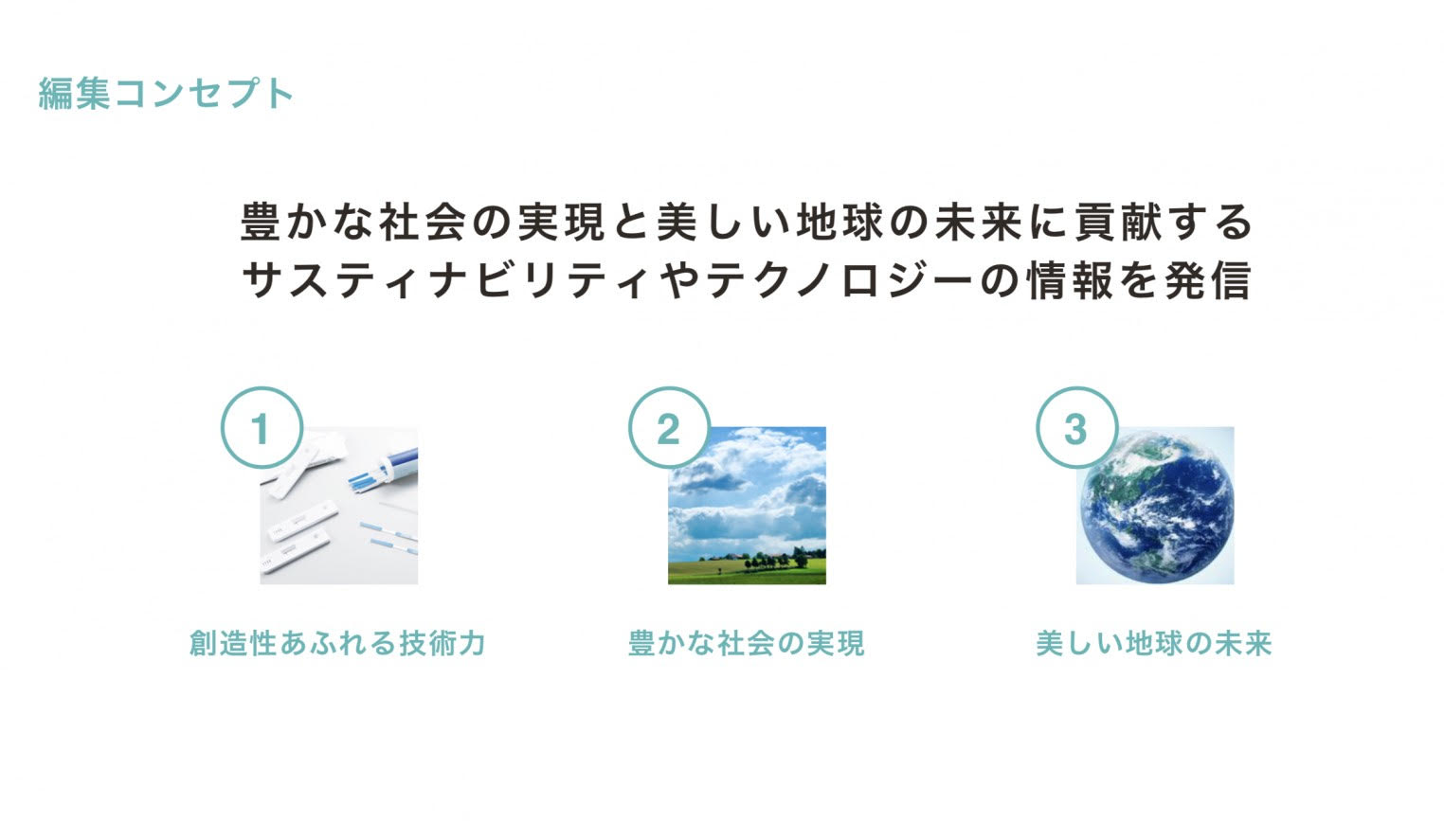 編集コンセプト

豊かな社会の実現と美しい地球の未来に貢献する
サスティナビリティやテクノロジーの情報を発信

1

創造性あふれる技術力

2

豊かな社会の実現

3

美しい地球の未来